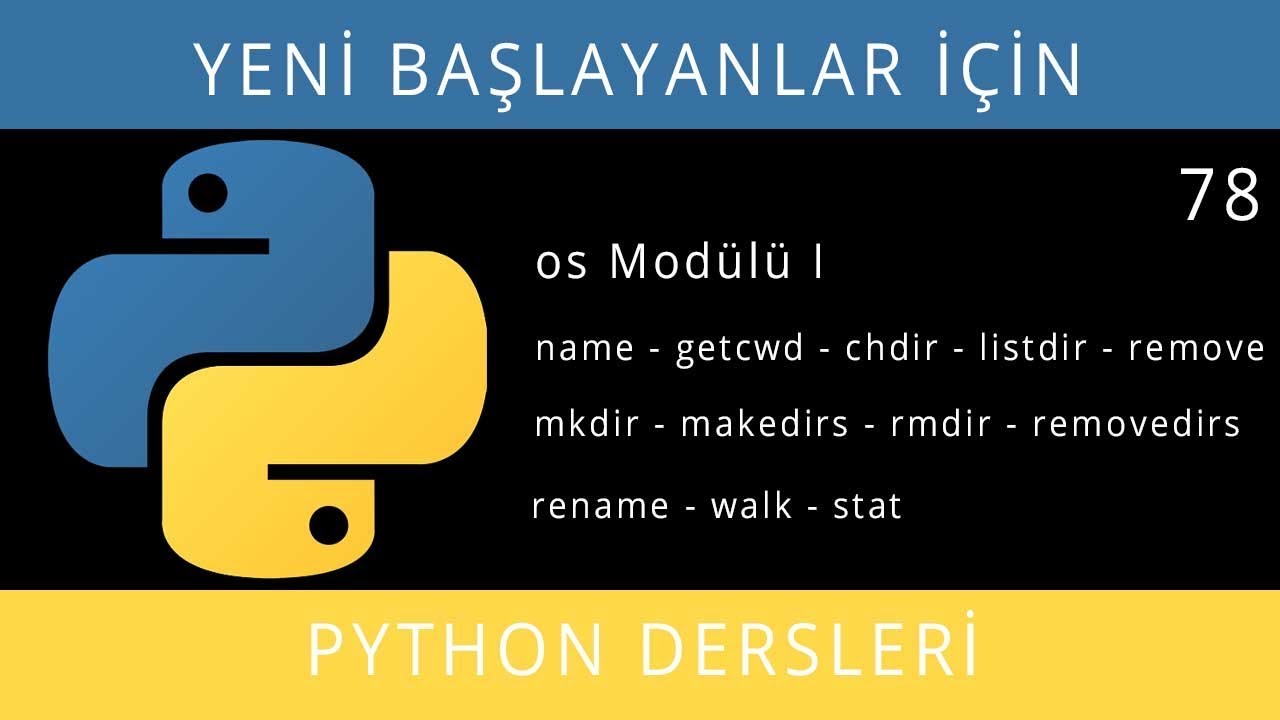 YENİ BAŞLAYANLAR İÇİN

78

os Modülü I

name - getcwd - chdir - listdir - remove

mkdir - makedirs - rmdir - removedirs

rename - walk - stat

PYTHON DERSLERİ